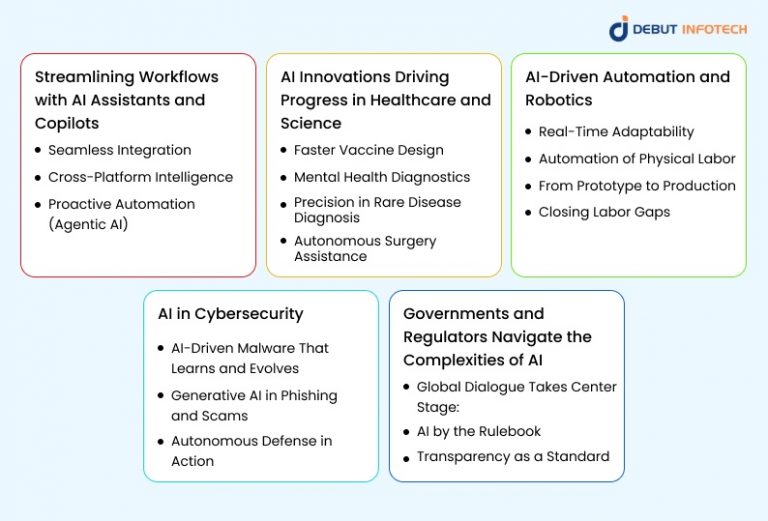 DEBUT INFOTECH

Streamlining Workflows with AI Assistants and Copilots
• Seamless Integration
• Cross-Platform Intelligence
• Proactive Automation (Agentic AI)

AI Innovations Driving Progress in Healthcare and Science
• Faster Vaccine Design
• Mental Health Diagnostics
• Precision in Rare Disease Diagnosis
• Autonomous Surgery Assistance

AI-Driven Automation and Robotics
• Real-Time Adaptability
• Automation of Physical Labor
• From Prototype to Production
• Closing Labor Gaps

AI in Cybersecurity
• AI-Driven Malware That Learns and Evolves
• Generative AI in Phishing and Scams
• Autonomous Defense in Action

Governments and Regulators Navigate the Complexities of AI
• Global Dialogue Takes Center Stage:
• AI by the Rulebook
• Transparency as a Standard